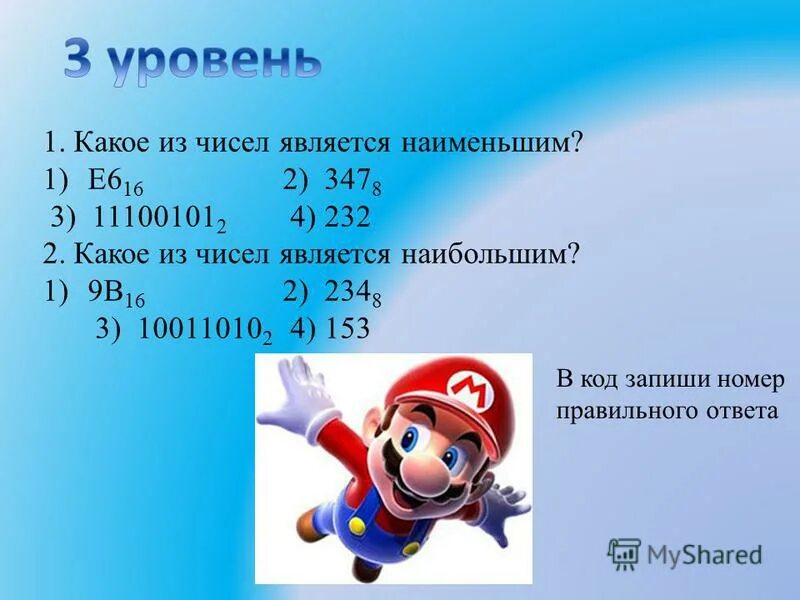 3 уровень

1. Какое из чисел является наименьшим?
1) $E6_{16}$ 2) $347_8$
3) $11100101_2$ 4) 232
2. Какое из чисел является наибольшим?
1) $9B_{16}$ 2) $234_8$
3) $10011010_2$ 4) 153

M

В код запиши номер правильного ответа

MyShared